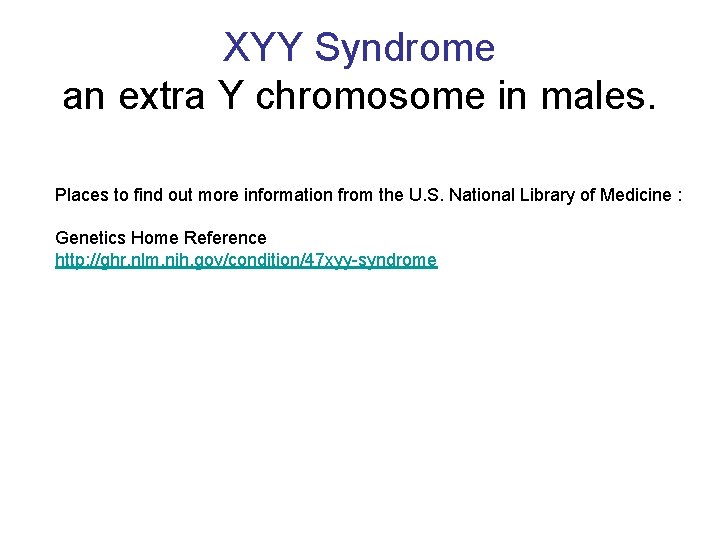 XYY Syndrome
an extra Y chromosome in males.

Places to find out more information from the U.S. National Library of Medicine :

Genetics Home Reference
http://ghr.nlm.nih.gov/condition/47xyy-syndrome